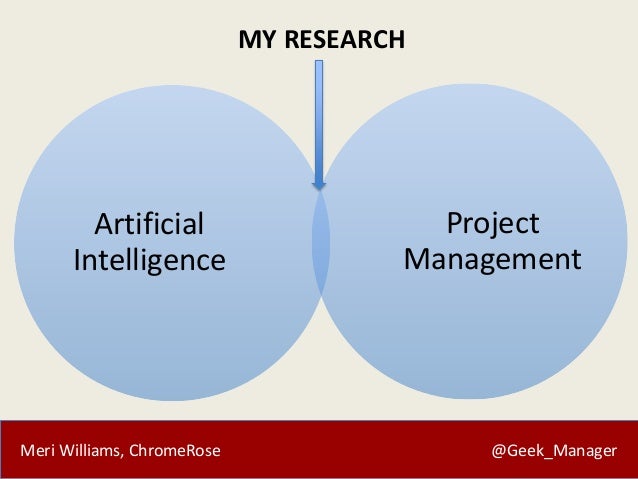 MY RESEARCH

Artificial Intelligence

Project Management

Meri Williams, ChromeRose

@Geek_Manager